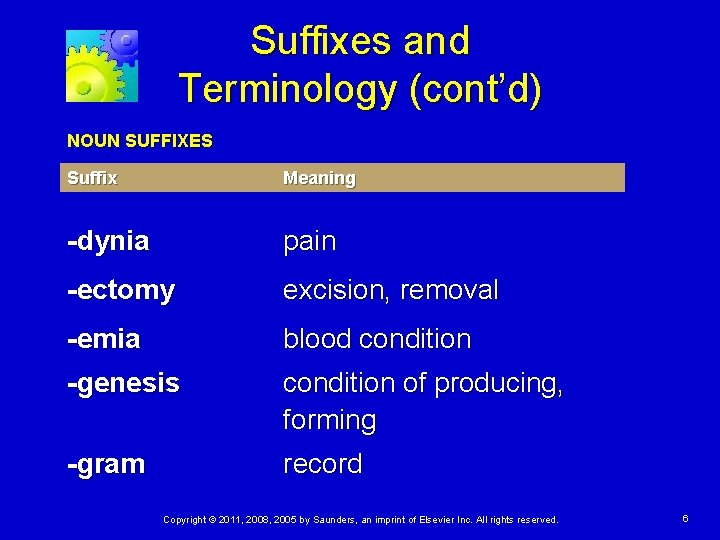 Suffixes and Terminology (cont'd)

NOUN SUFFIXES

| Suffix | Meaning |
|---|---|
| -dynia | pain |
| -ectomy | excision, removal |
| -emia | blood condition |
| -genesis | condition of producing, forming |
| -gram | record |

Copyright © 2011, 2008, 2005 by Saunders, an imprint of Elsevier Inc. All rights reserved.

6